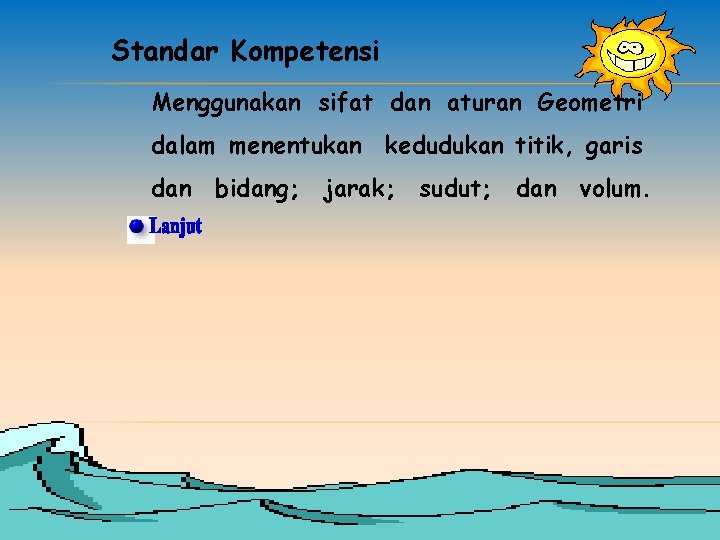 Standar Kompetensi

Menggunakan sifat dan aturan Geometri dalam menentukan kedudukan titik, garis dan bidang; jarak; sudut; dan volum.

Lanjut